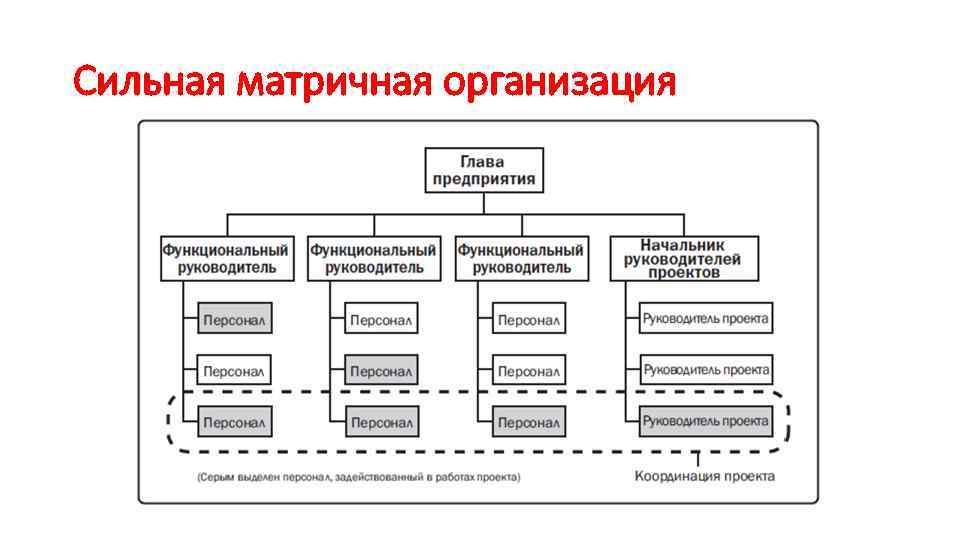 Сильная матричная организация

Глава предприятия

Функциональный руководитель

Функциональный руководитель

Функциональный руководитель

Начальник руководителей проектов

Персонал

Персонал

Персонал

Персонал

Персонал

Персонал

Персонал

Персонал

Персонал

Руководитель проекта

Руководитель проекта

Руководитель проекта

(Серым выделен персонал, задействованный в работах проекта)

Координация проекта